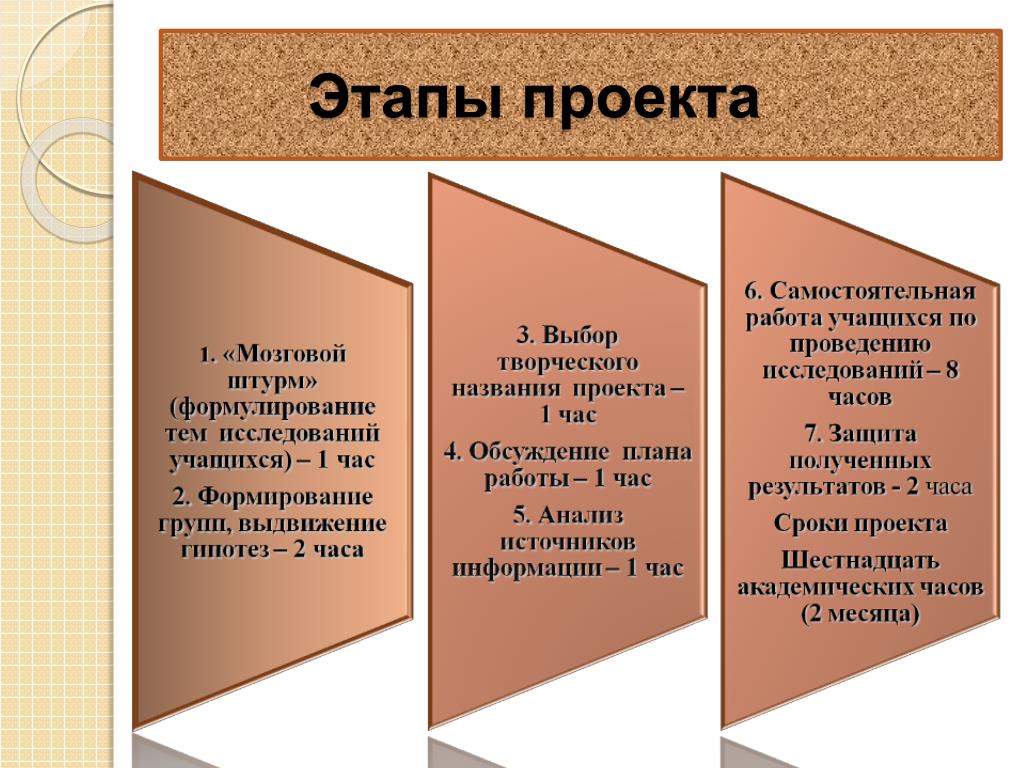 Этапы проекта

1. «Мозговой штурм» (формулирование тем исследований учащихся) – 1 час

2. Формирование групп, выдвижение гипотез – 2 часа

3. Выбор творческого названия проекта – 1 час

4. Обсуждение плана работы – 1 час

5. Анализ источников информации – 1 час

6. Самостоятельная работа учащихся по проведению исследований – 8 часов

7. Защита полученных результатов - 2 часа

Сроки проекта

Шестнадцать академических часов (2 месяца)